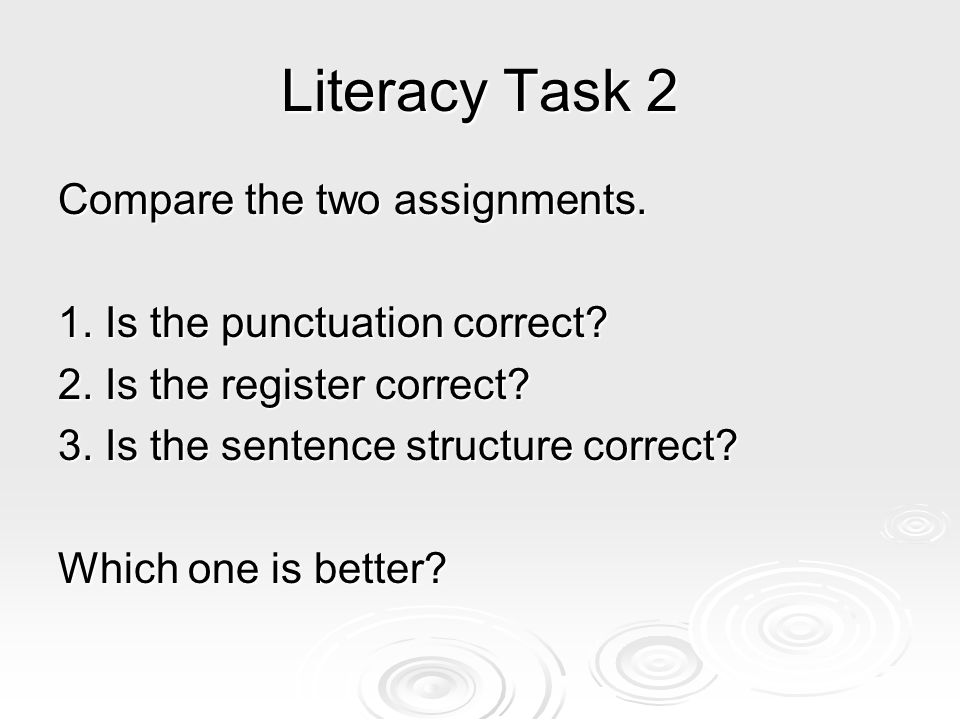 Literacy Task 2

Compare the two assignments.

1. Is the punctuation correct?
2. Is the register correct?
3. Is the sentence structure correct?

Which one is better?